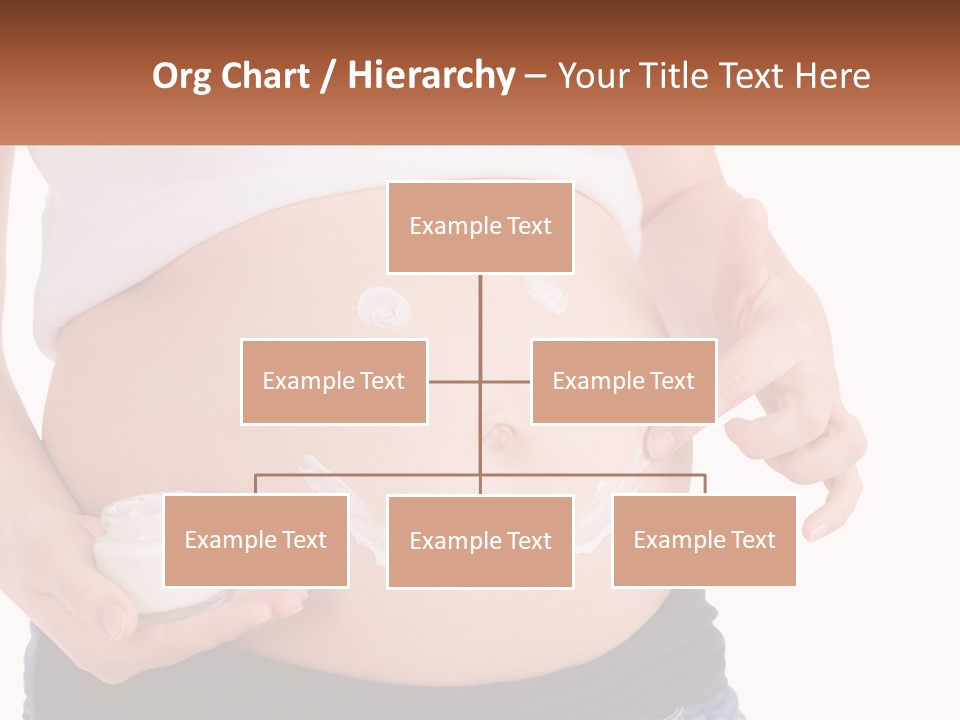 Org Chart / Hierarchy – Your Title Text Here

Example Text

Example Text

Example Text

Example Text

Example Text

Example Text